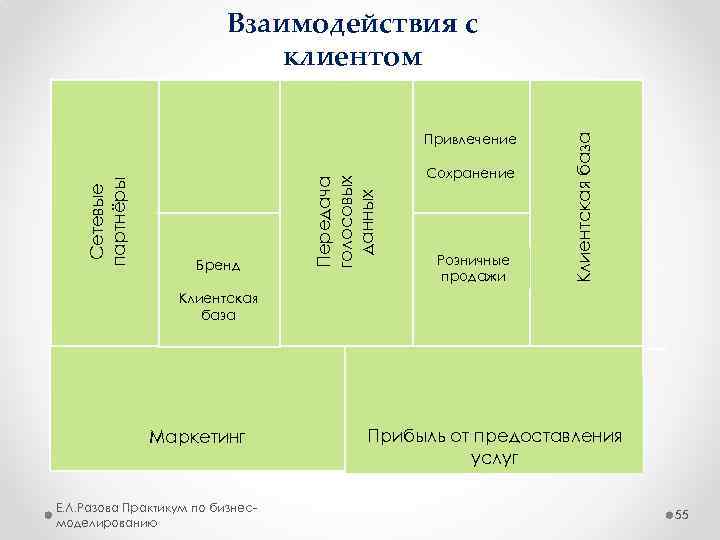 Взаимодействия с клиентом

Сетевые партнёры

Бренд

Клиентская база

Передача голосовых данных

Привлечение

Сохранение

Розничные продажи

Клиентская база

Маркетинг

Прибыль от предоставления услуг

Е.Л.Разова Практикум по бизнес-моделированию

55